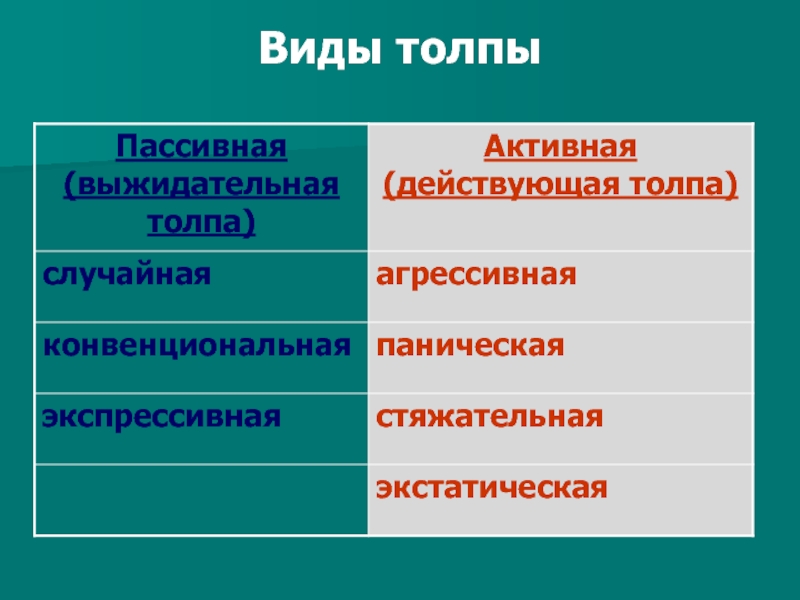 Виды толпы

| Пассивная (выжидательная толпа) | Активная (действующая толпа) |
|---|---|
| случайная | агрессивная |
| конвенциональная | паническая |
| экспрессивная | стяжательная |
| | экстатическая |